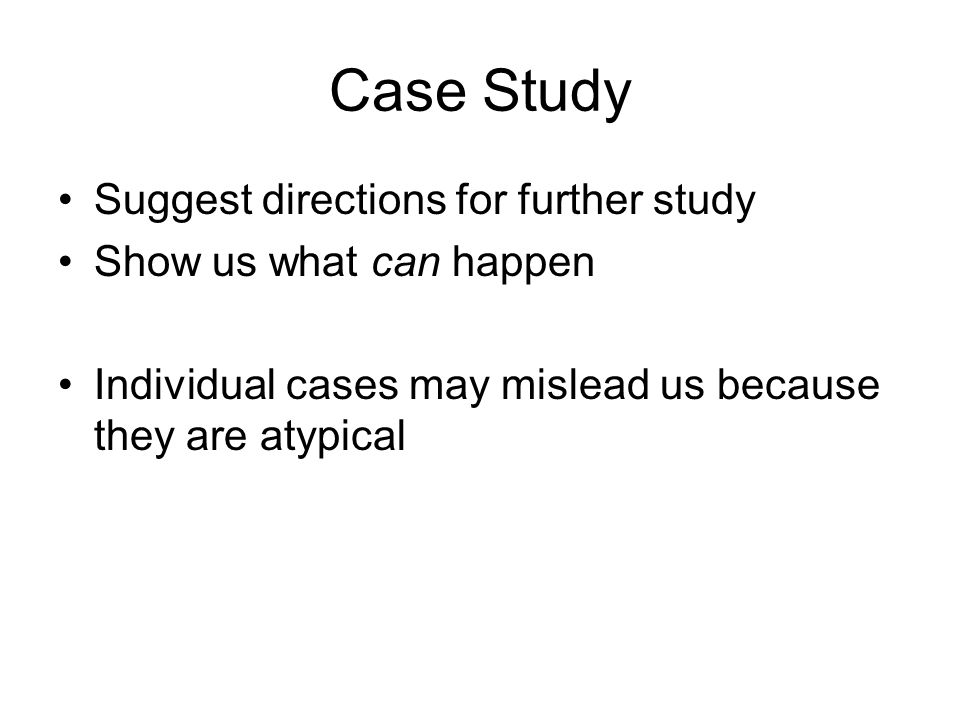 Case Study

• Suggest directions for further study
• Show us what can happen

• Individual cases may mislead us because they are atypical